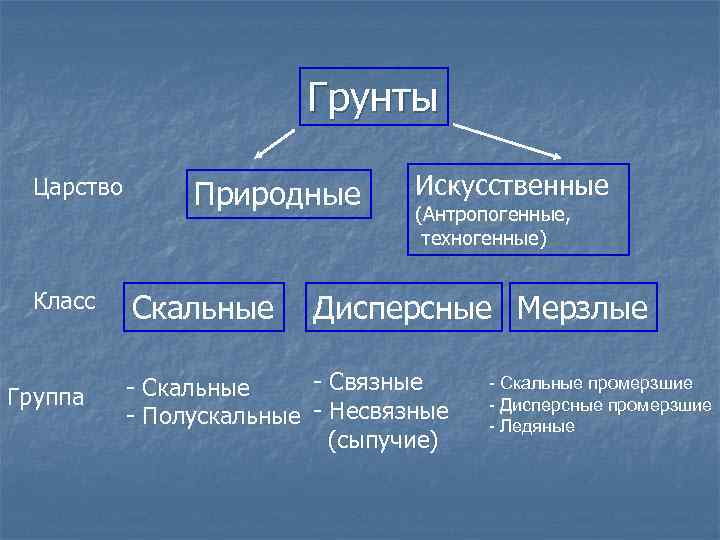 Грунты

Царство

Природные

Искусственные
(Антропогенные, техногенные)

Класс

Скальные

Дисперсные

Мерзлые

Группа

- Скальные
- Полускальные

- Связные
- Несвязные (сыпучие)

- Скальные промерзшие
- Дисперсные промерзшие
- Ледяные